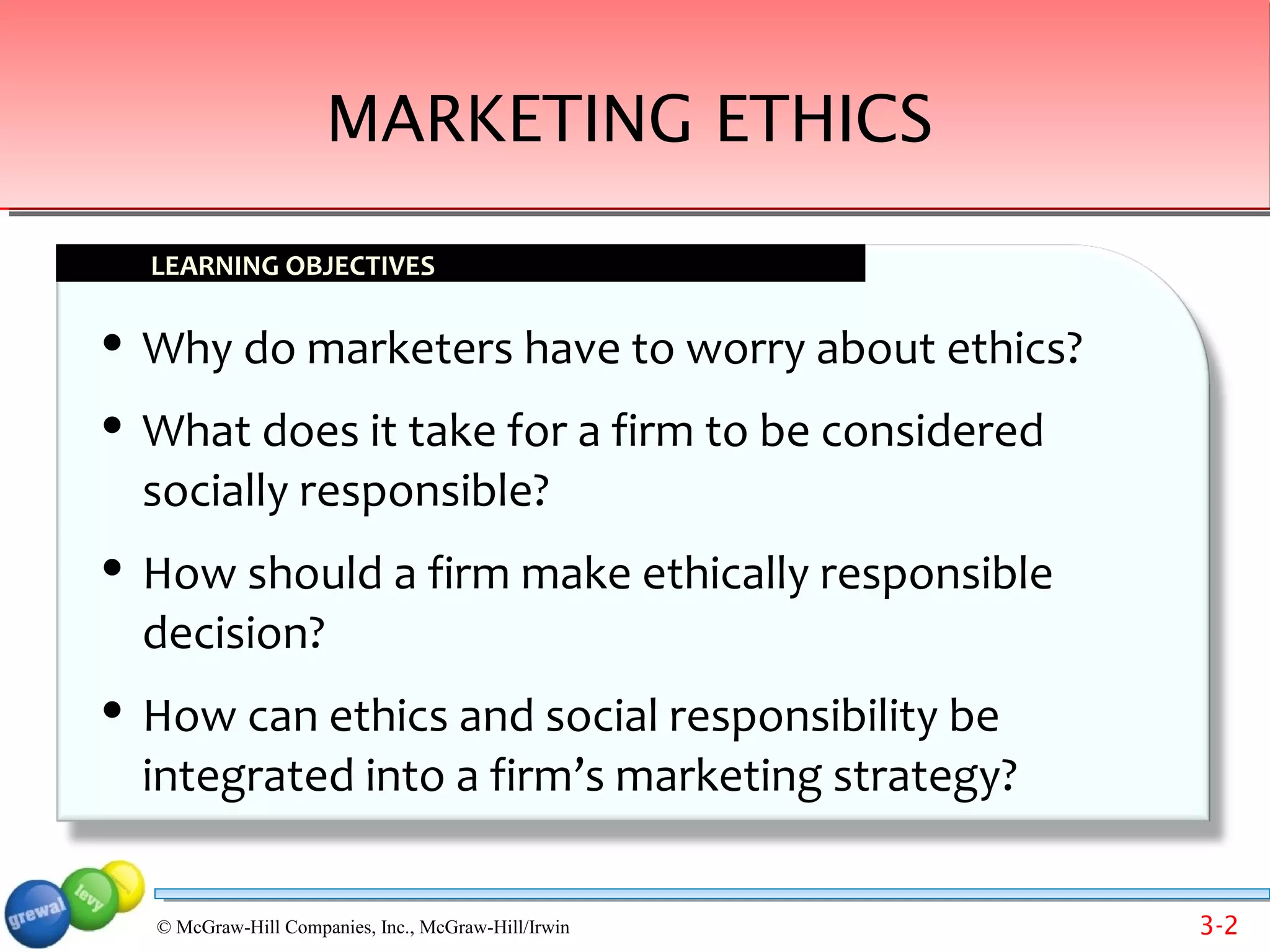 MARKETING ETHICS

LEARNING OBJECTIVES

• Why do marketers have to worry about ethics?

• What does it take for a firm to be considered socially responsible?

• How should a firm make ethically responsible decision?

• How can ethics and social responsibility be integrated into a firm's marketing strategy?

grewal levy

© McGraw-Hill Companies, Inc., McGraw-Hill/Irwin

3-2